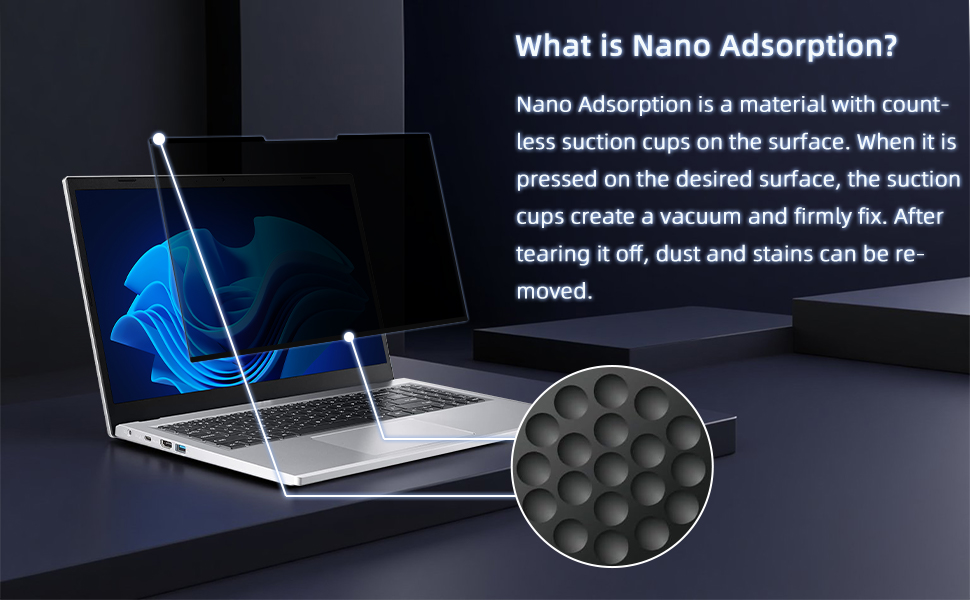 What is Nano Adsorption?

Nano Adsorption is a material with countless suction cups on the surface. When it is pressed on the desired surface, the suction cups create a vacuum and firmly fix. After tearing it off, dust and stains can be removed.